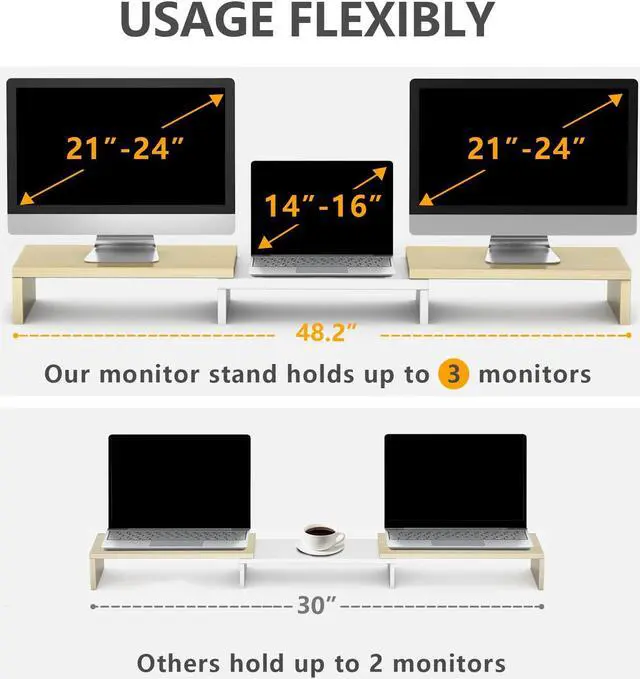 USAGE FLEXIBLY

21"-24"

14"-16"

21"-24"

48.2"

Our monitor stand holds up to 3 monitors

30"

Others hold up to 2 monitors